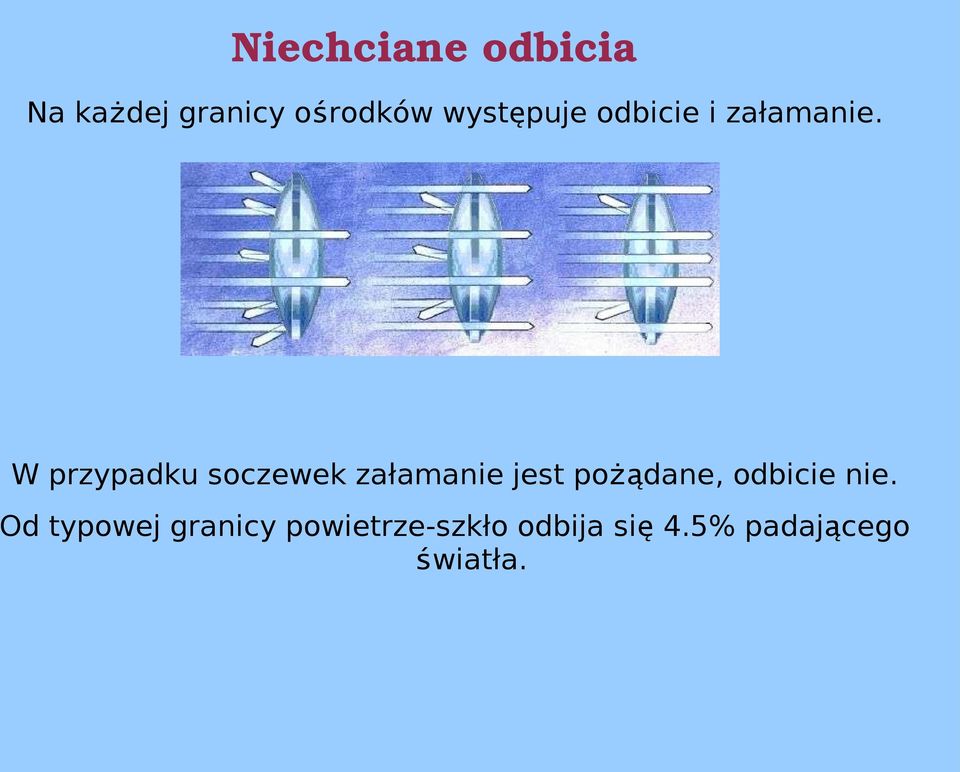 Niechciane odbicia

Na każdej granicy ośrodków występuje odbicie i załamanie.

W przypadku soczewek załamanie jest pożądane, odbicie nie.

Od typowej granicy powietrze-szkło odbija się 4.5% padającego światła.